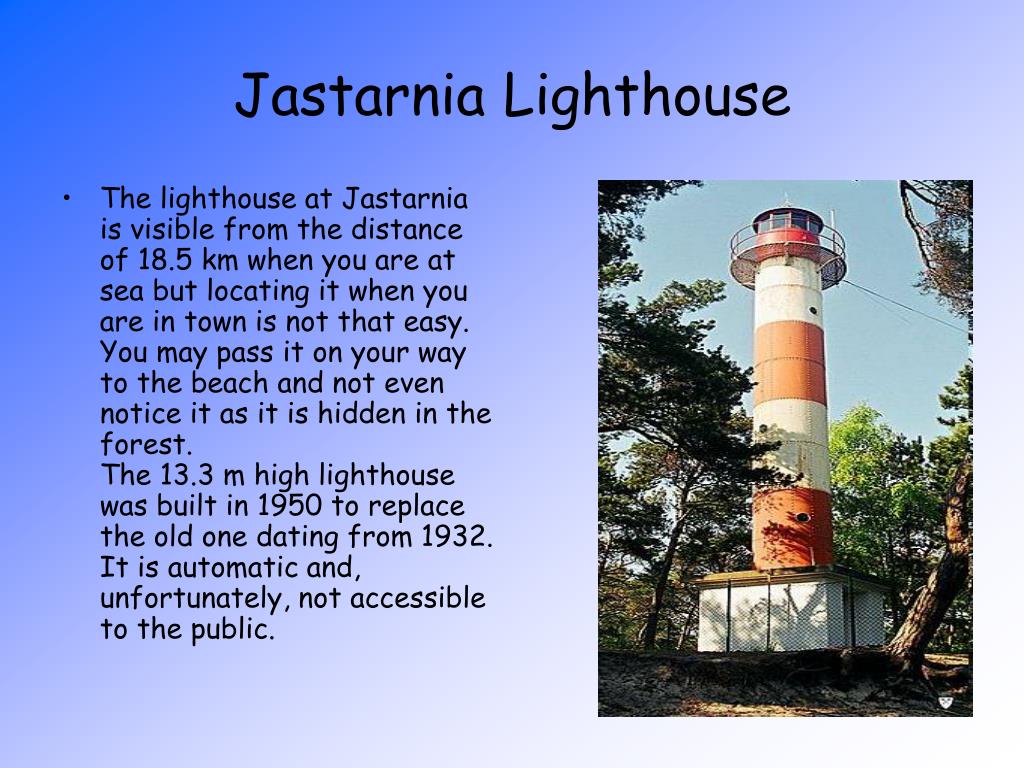 Jastarnia Lighthouse

• The lighthouse at Jastarnia is visible from the distance of 18.5 km when you are at sea but locating it when you are in town is not that easy. You may pass it on your way to the beach and not even notice it as it is hidden in the forest.
The 13.3 m high lighthouse was built in 1950 to replace the old one dating from 1932. It is automatic and, unfortunately, not accessible to the public.